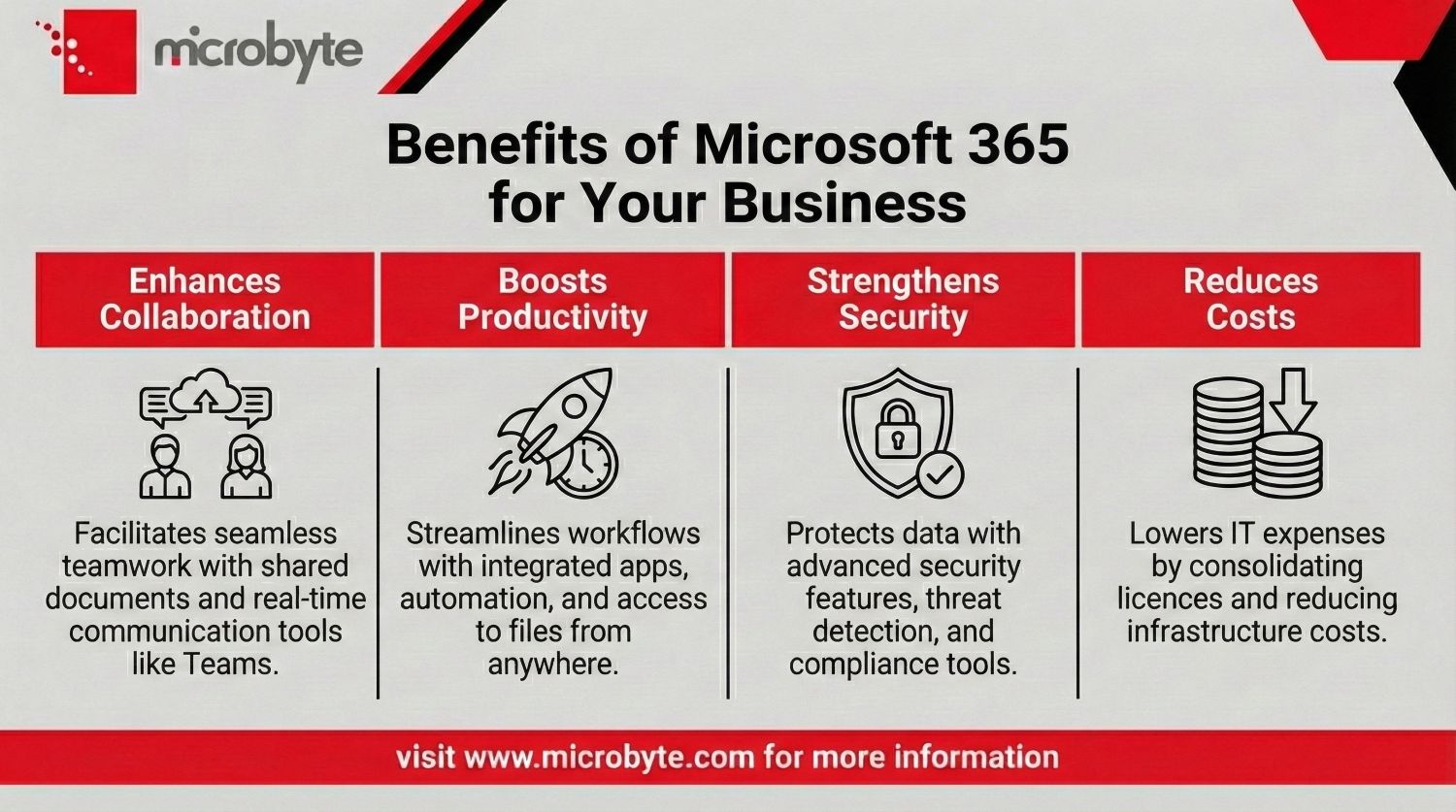 microbyte

Benefits of Microsoft 365 for Your Business

Enhances Collaboration

Facilitates seamless teamwork with shared documents and real-time communication tools like Teams.

Boosts Productivity

Streamlines workflows with integrated apps, automation, and access to files from anywhere.

Strengthens Security

Protects data with advanced security features, threat detection, and compliance tools.

Reduces Costs

Lowers IT expenses by consolidating licences and reducing infrastructure costs.

visit www.microbyte.com for more information